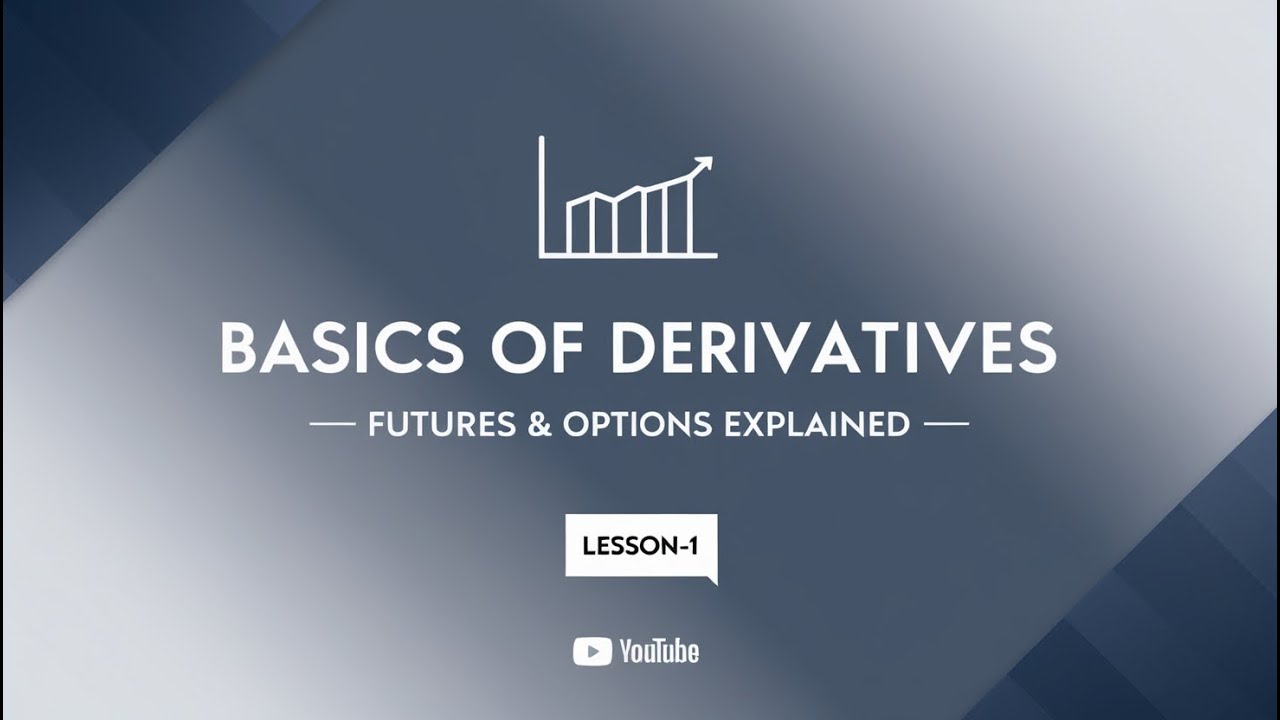 BASICS OF DERIVATIVES

— FUTURES & OPTIONS EXPLAINED —

LESSON-1

YouTube